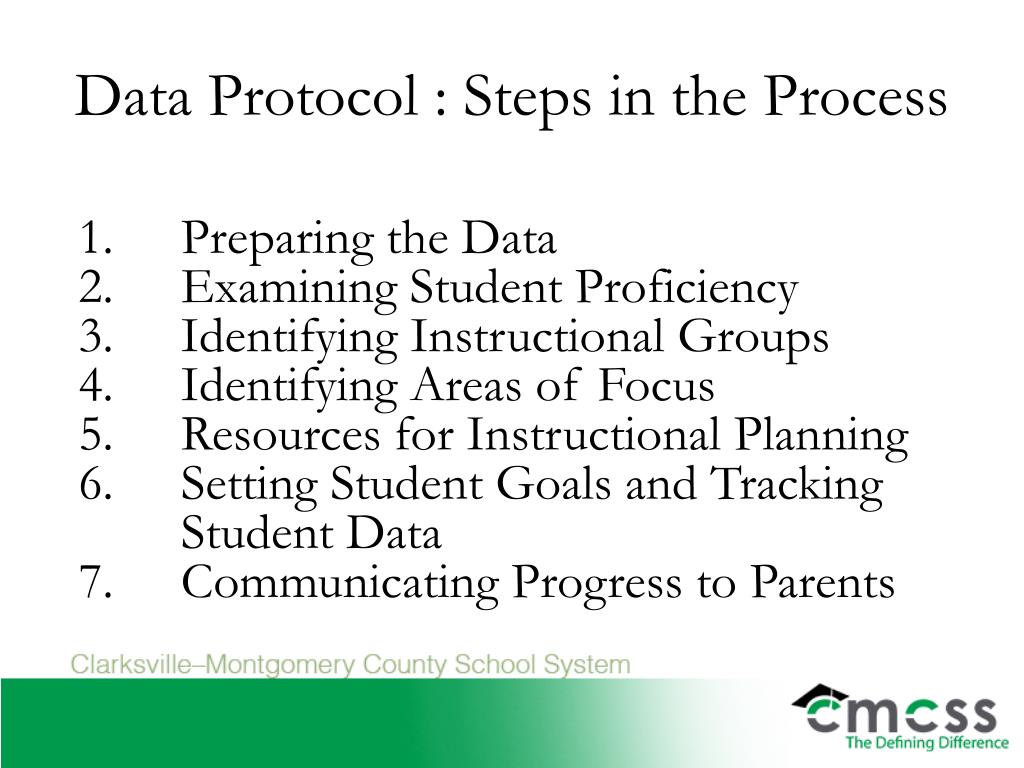 Data Protocol : Steps in the Process

1. Preparing the Data
2. Examining Student Proficiency
3. Identifying Instructional Groups
4. Identifying Areas of Focus
5. Resources for Instructional Planning
6. Setting Student Goals and Tracking Student Data
7. Communicating Progress to Parents

Clarksville–Montgomery County School System

cmcss
The Defining Difference